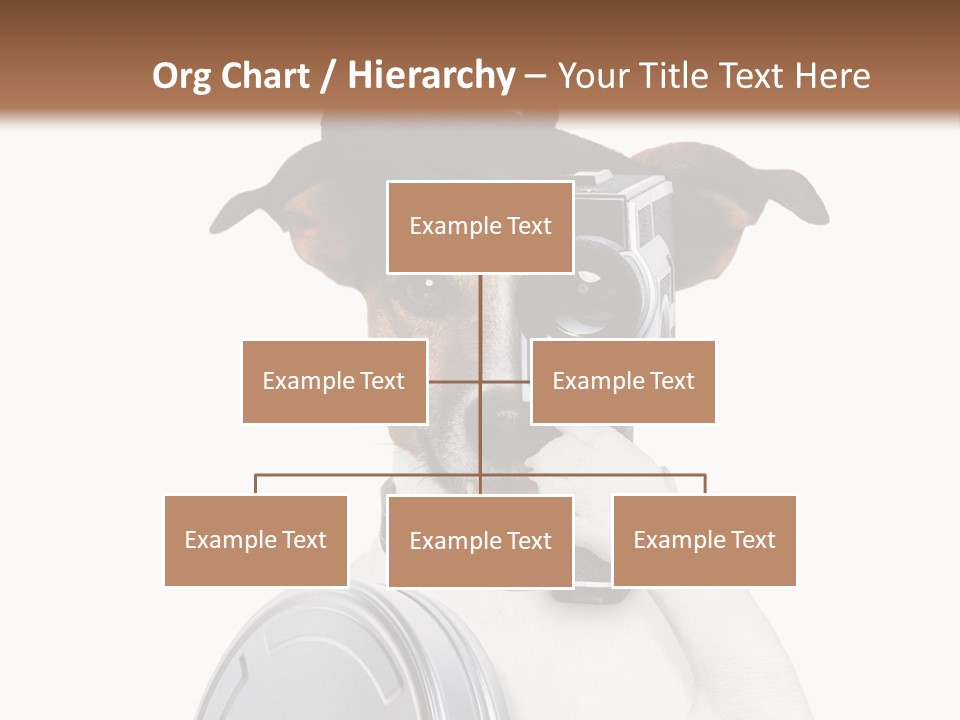 Org Chart / Hierarchy – Your Title Text Here

Example Text

Example Text

Example Text

Example Text

Example Text

Example Text